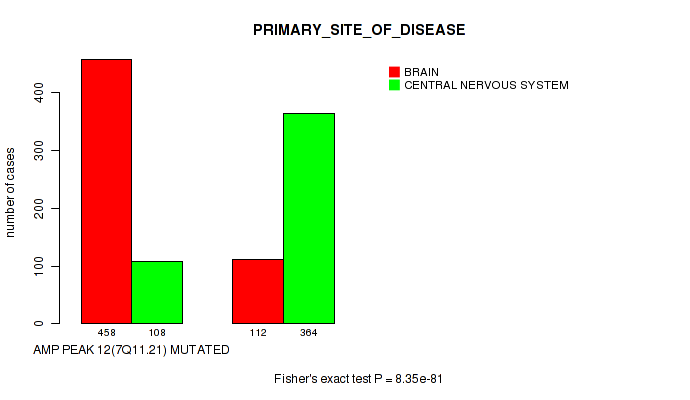 PRIMARY_SITE_OF_DISEASE

BRAIN
CENTRAL NERVOUS SYSTEM

number of cases

400
300
200
100
0

458
108
112
364

AMP PEAK 12(7Q11.21) MUTATED

Fisher's exact test P = 8.35e-81